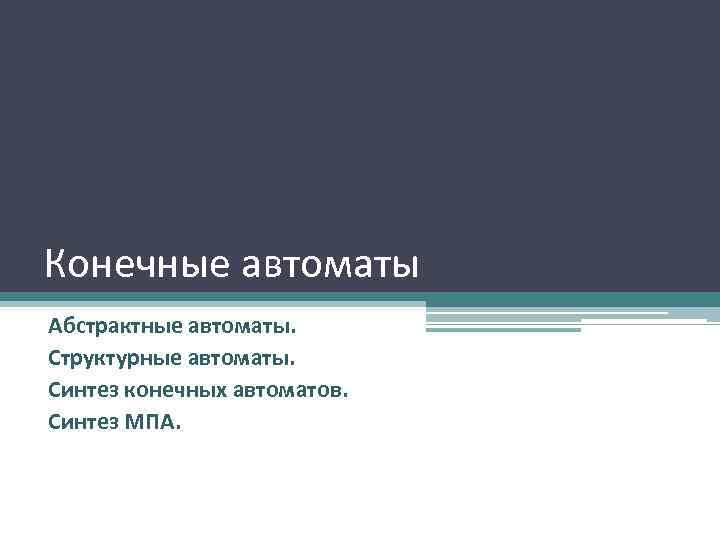 Конечные автоматы

Абстрактные автоматы.
Структурные автоматы.
Синтез конечных автоматов.
Синтез МПА.